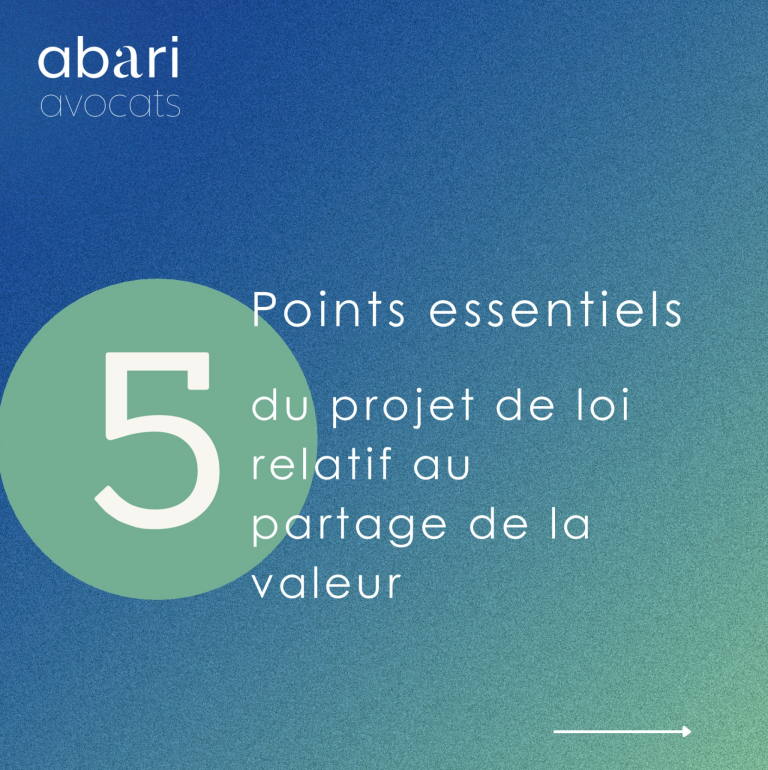 abari
avocats

5

Points essentiels

du projet de loi relatif au partage de la valeur